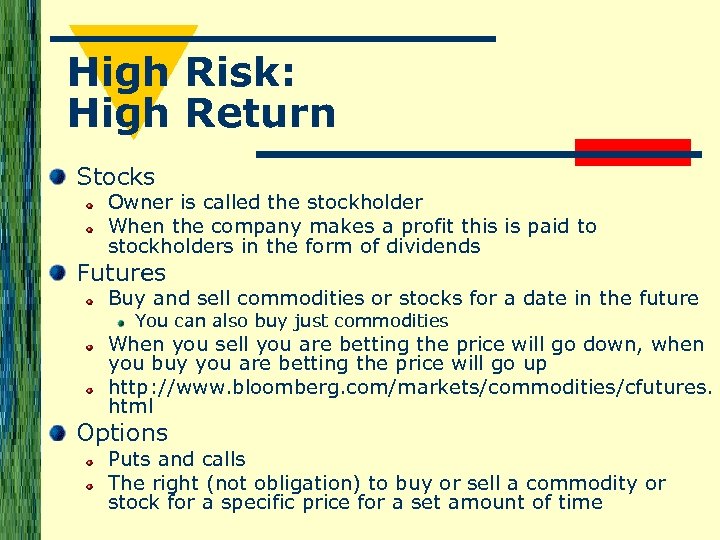 High Risk:
High Return

Stocks
Owner is called the stockholder
When the company makes a profit this is paid to stockholders in the form of dividends

Futures
Buy and sell commodities or stocks for a date in the future
You can also buy just commodities
When you sell you are betting the price will go down, when you buy you are betting the price will go up
http://www.bloomberg.com/markets/commodities/cfutures.html

Options
Puts and calls
The right (not obligation) to buy or sell a commodity or stock for a specific price for a set amount of time